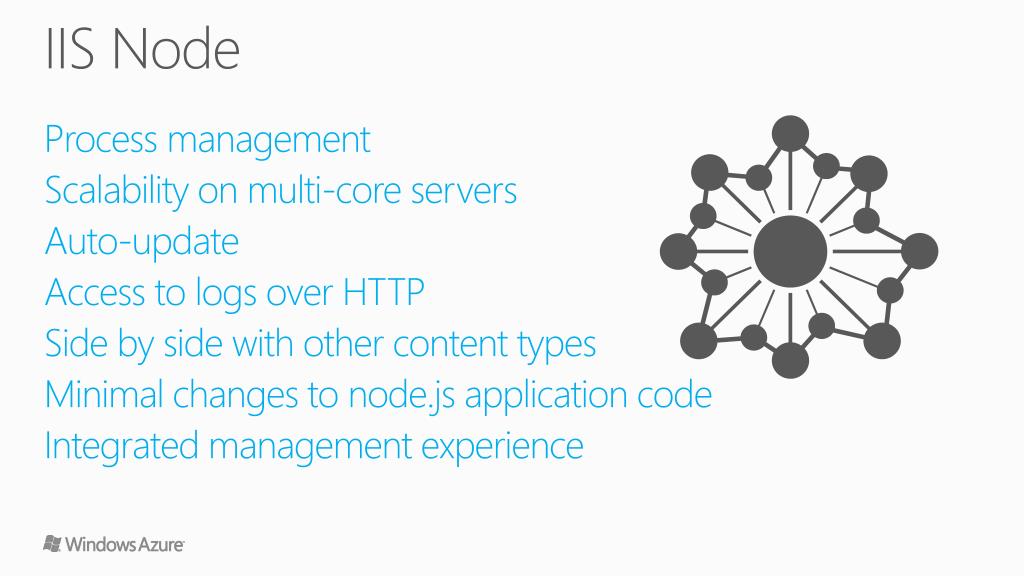 IIS Node

Process management
Scalability on multi-core servers
Auto-update
Access to logs over HTTP
Side by side with other content types
Minimal changes to node.js application code
Integrated management experience

Windows Azure